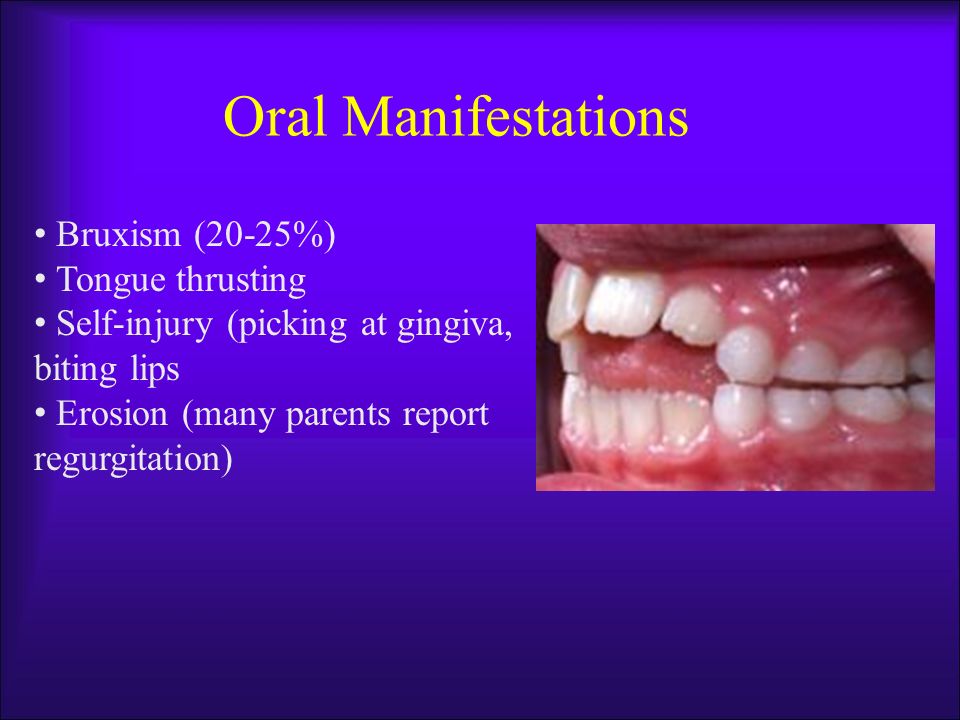 Oral Manifestations

• Bruxism (20-25%)
• Tongue thrusting
• Self-injury (picking at gingiva, biting lips
• Erosion (many parents report regurgitation)